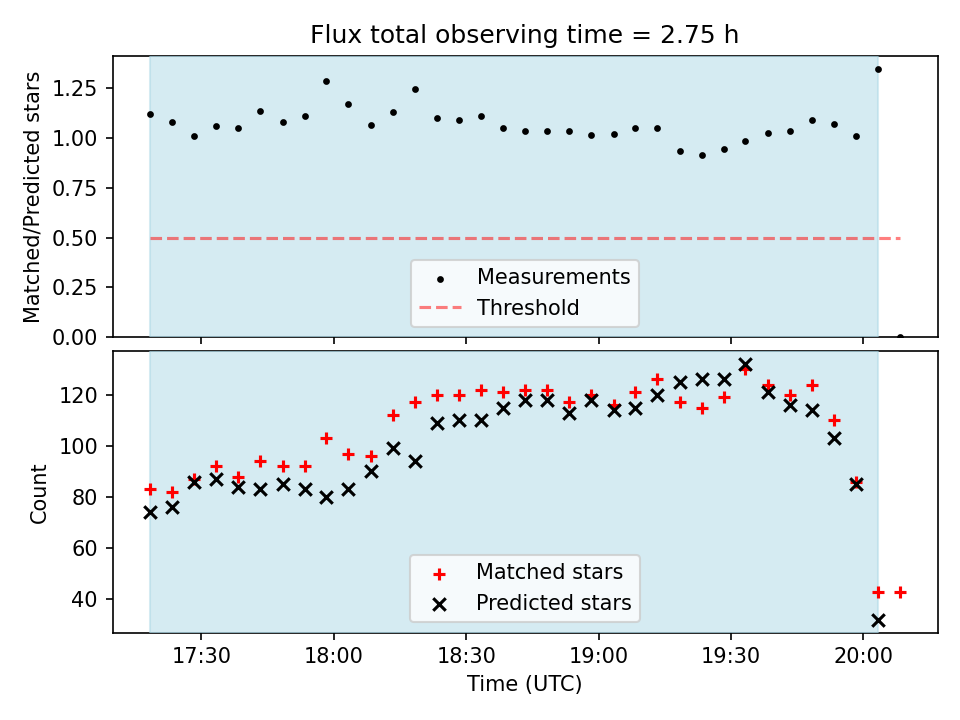 Flux total observing time = 2.75 h

Matched/Predicted stars

1.25
1.00
0.75
0.50
0.25
0.00

Measurements
Threshold

Count

120
100
80
60
40

Matched stars
Predicted stars

17:30
18:00
18:30
19:00
19:30
20:00

Time (UTC)